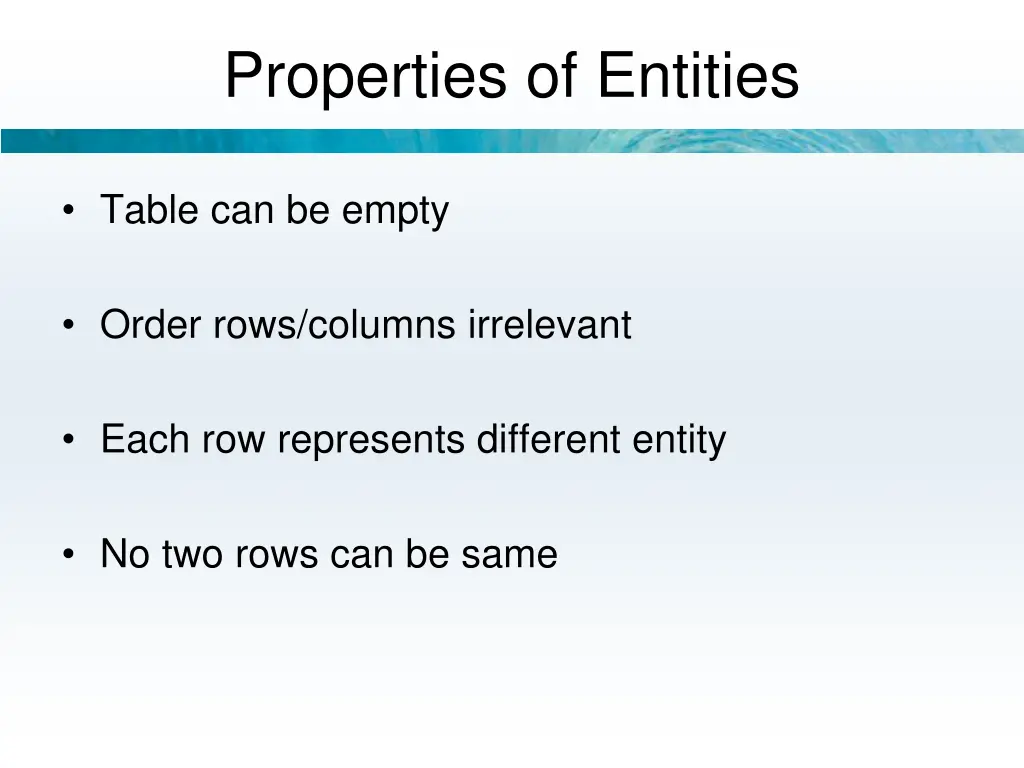 Properties of Entities

• Table can be empty

• Order rows/columns irrelevant

• Each row represents different entity

• No two rows can be same